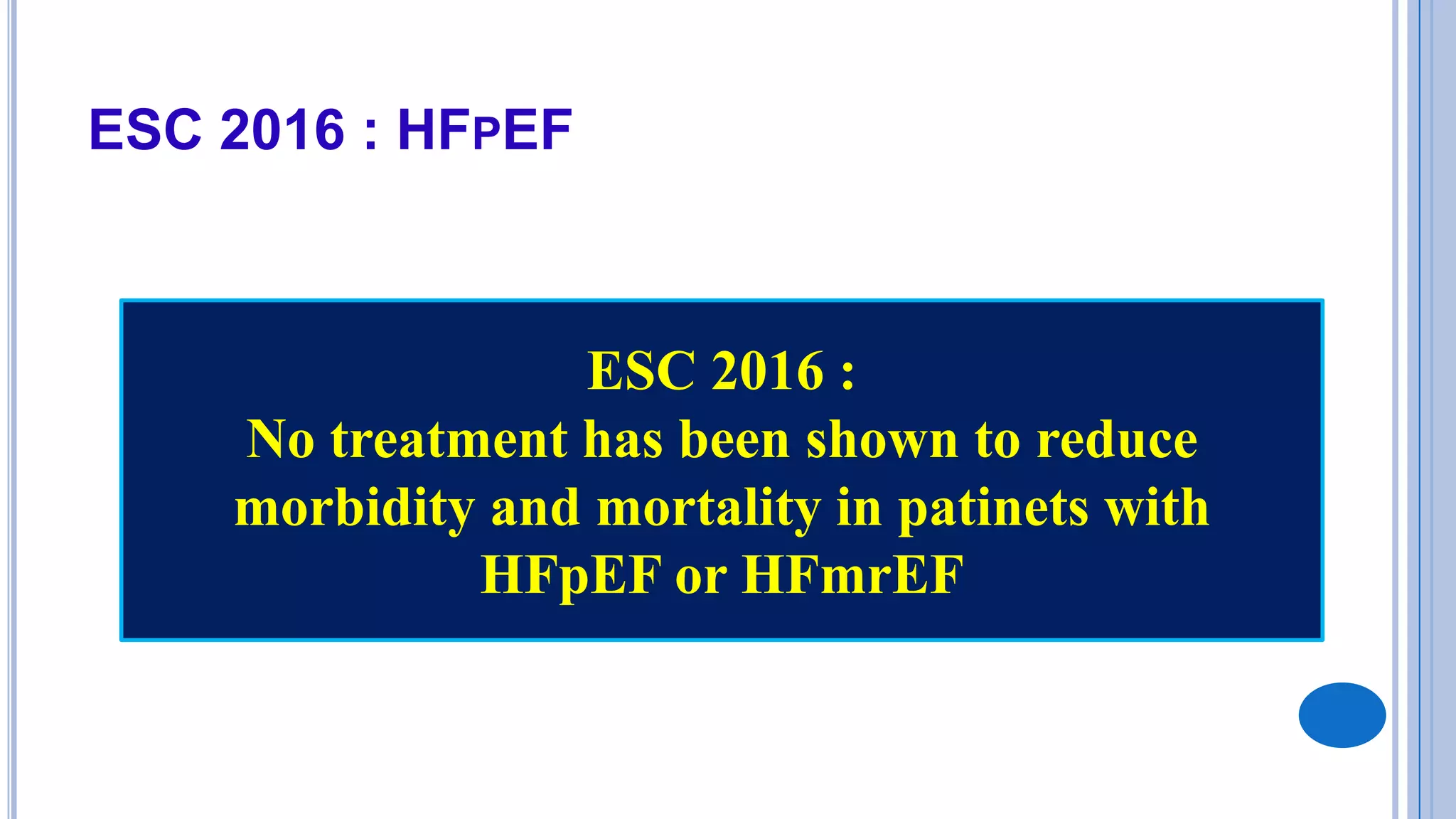 ESC 2016 : HFPEF

ESC 2016 :
No treatment has been shown to reduce morbidity and mortality in patinets with HFpEF or HFmrEF